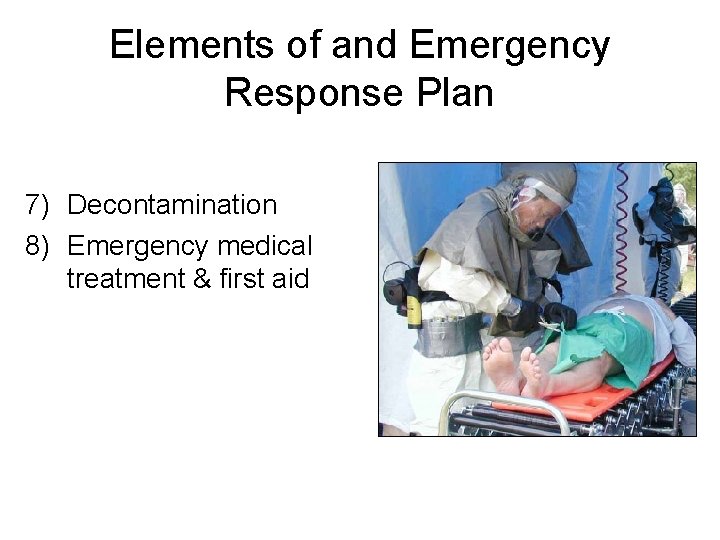 Elements of and Emergency Response Plan

7) Decontamination
8) Emergency medical treatment & first aid